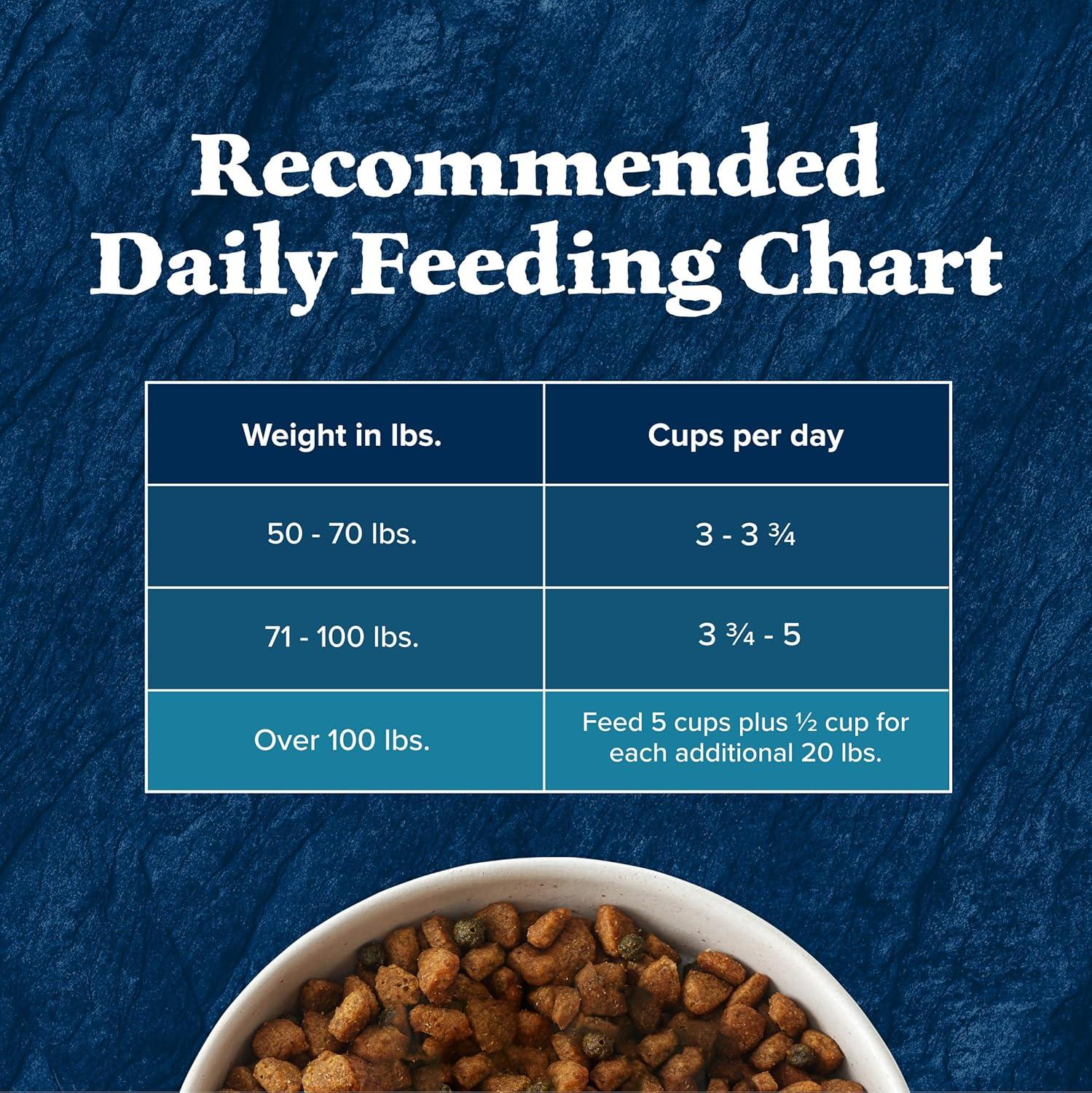 Recommended Daily Feeding Chart

| Weight in lbs. | Cups per day |
|---|---|
| 50 - 70 lbs. | 3 - 3 ¾ |
| 71 - 100 lbs. | 3 ¾ - 5 |
| Over 100 lbs. | Feed 5 cups plus ½ cup for each additional 20 lbs. |